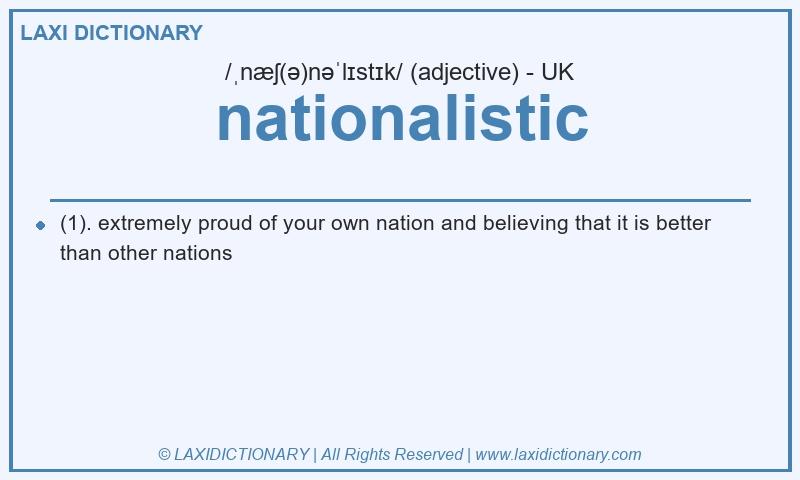 LAXI DICTIONARY

/ˌnæʃ(ə)nəˈlɪstɪk/ (adjective) - UK

nationalistic

(1). extremely proud of your own nation and believing that it is better than other nations

© LAXIDICTIONARY | All Rights Reserved | www.laxidictionary.com